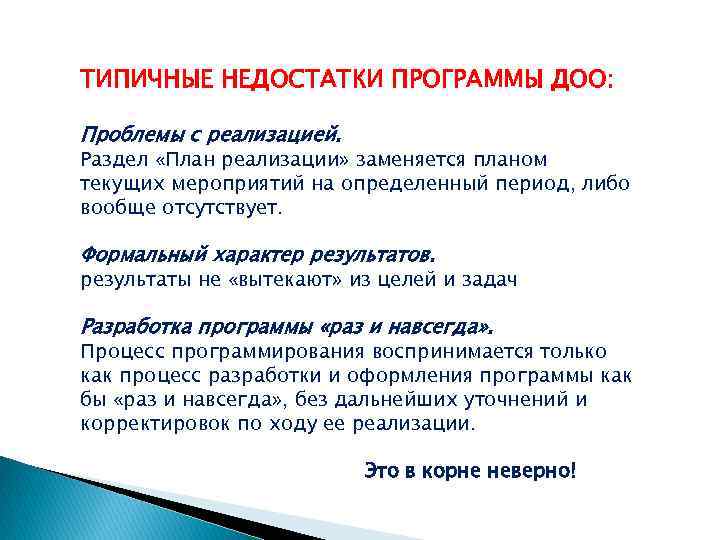 ТИПИЧНЫЕ НЕДОСТАТКИ ПРОГРАММЫ ДОО:

Проблемы с реализацией.
Раздел «План реализации» заменяется планом текущих мероприятий на определенный период, либо вообще отсутствует.

Формальный характер результатов.
результаты не «вытекают» из целей и задач

Разработка программы «раз и навсегда».
Процесс программирования воспринимается только как процесс разработки и оформления программы как бы «раз и навсегда», без дальнейших уточнений и корректировок по ходу ее реализации.

Это в корне неверно!